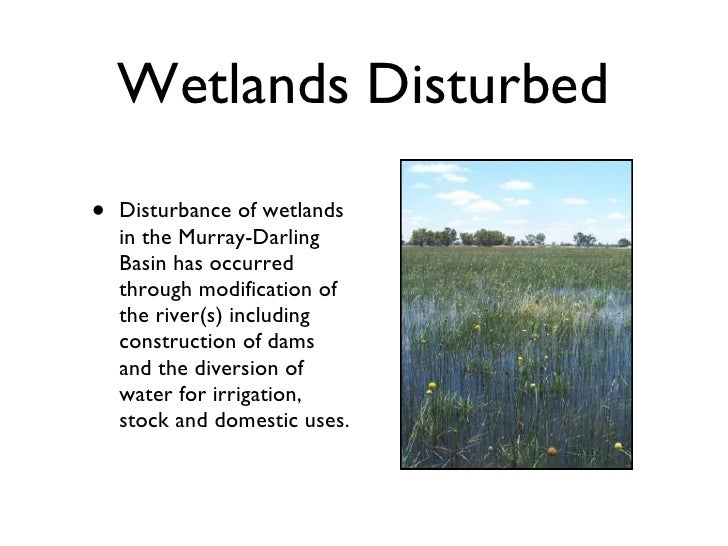 Wetlands Disturbed

• Disturbance of wetlands in the Murray-Darling Basin has occurred through modification of the river(s) including construction of dams and the diversion of water for irrigation, stock and domestic uses.